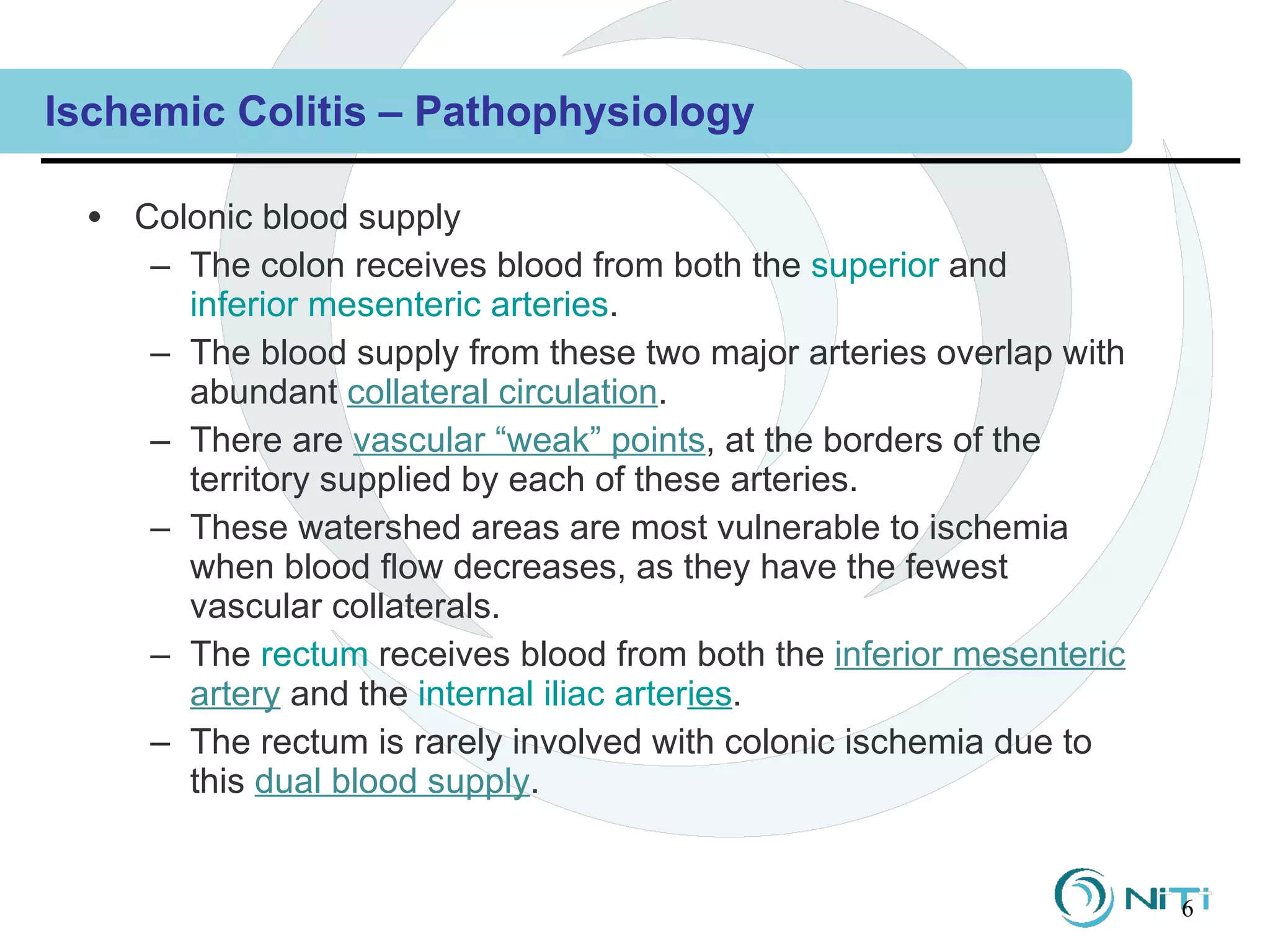 Ischemic Colitis – Pathophysiology

• Colonic blood supply
– The colon receives blood from both the superior and inferior mesenteric arteries.
– The blood supply from these two major arteries overlap with abundant collateral circulation.
– There are vascular “weak” points, at the borders of the territory supplied by each of these arteries.
– These watershed areas are most vulnerable to ischemia when blood flow decreases, as they have the fewest vascular collaterals.
– The rectum receives blood from both the inferior mesenteric artery and the internal iliac arteries.
– The rectum is rarely involved with colonic ischemia due to this dual blood supply.

NiTi
6